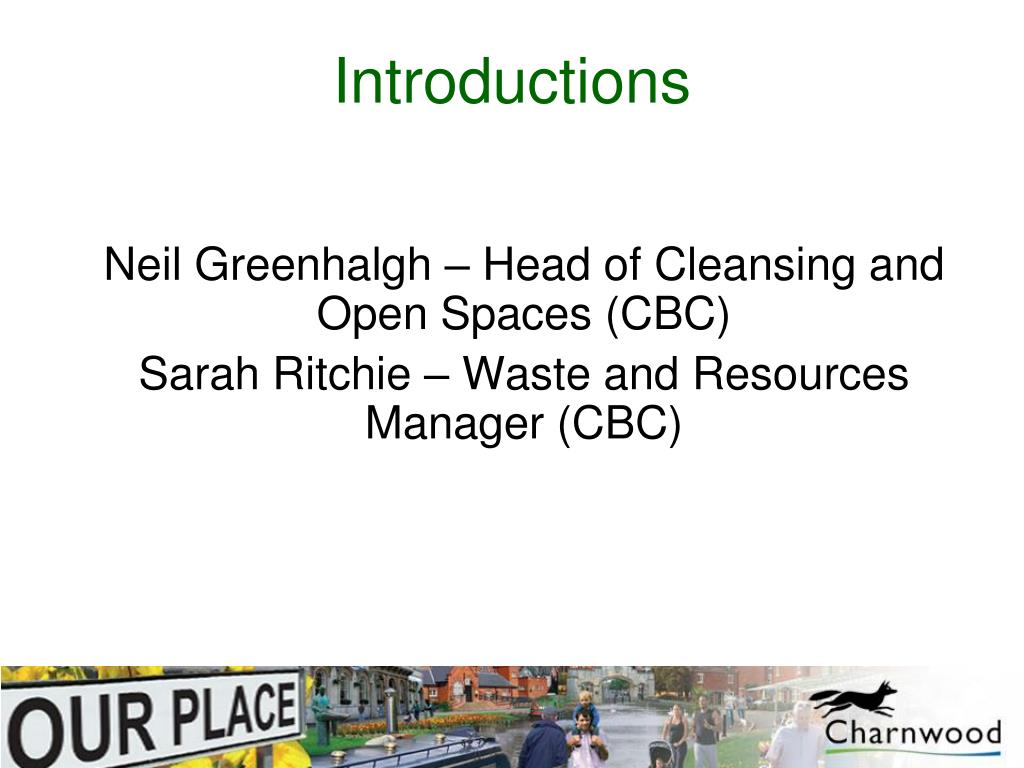 Introductions

Neil Greenhalgh – Head of Cleansing and Open Spaces (CBC)

Sarah Ritchie – Waste and Resources Manager (CBC)

OUR PLACE

Charnwood